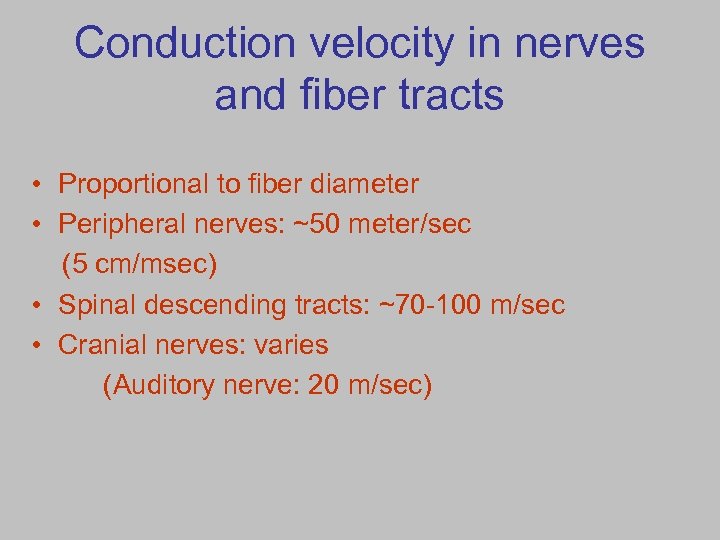 Conduction velocity in nerves and fiber tracts

• Proportional to fiber diameter
• Peripheral nerves: ~50 meter/sec (5 cm/msec)
• Spinal descending tracts: ~70-100 m/sec
• Cranial nerves: varies (Auditory nerve: 20 m/sec)